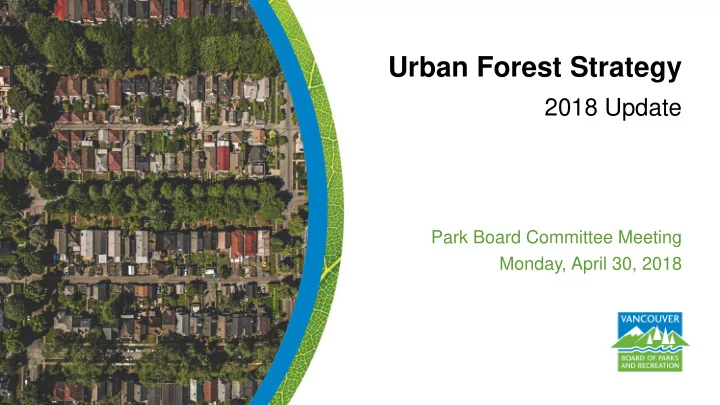 Urban Forest Strategy
2018 Update

Park Board Committee Meeting
Monday, April 30, 2018

VANCOUVER
BOARD OF PARKS AND RECREATION